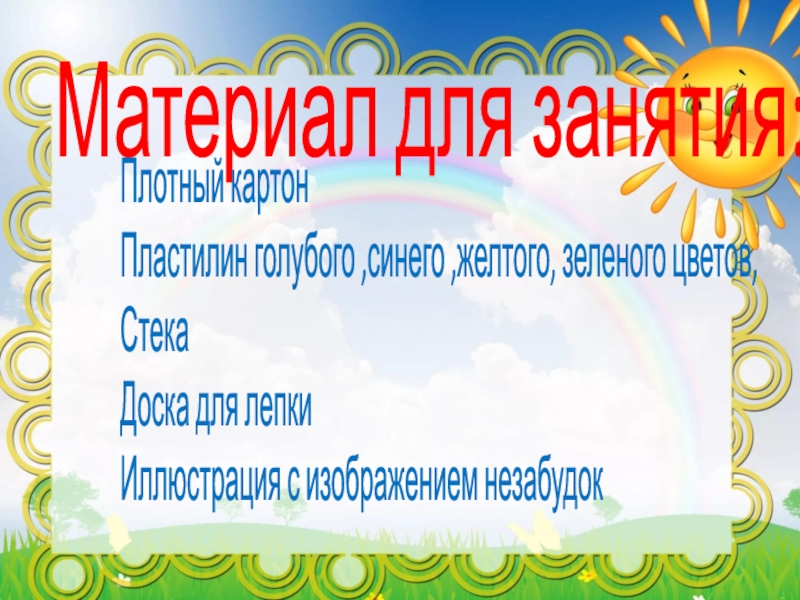 Материал для занятия:

Плотный картон

Пластилин голубого ,синего ,желтого, зеленого цветов,

Стека

Доска для лепки

Иллюстрация с изображением незабудок